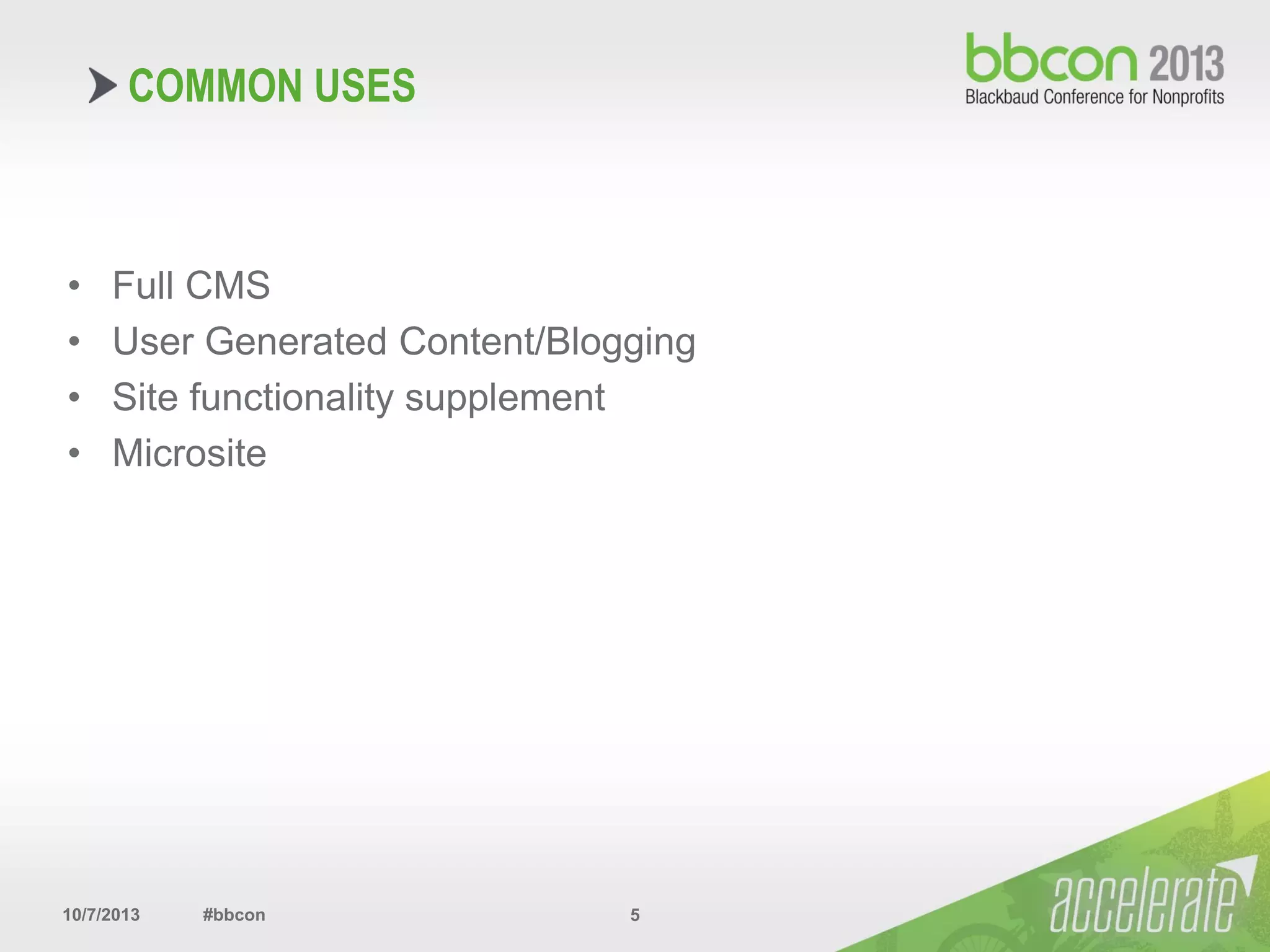 COMMON USES

bbcon 2013
Blackbaud Conference for Nonprofits

• Full CMS
• User Generated Content/Blogging
• Site functionality supplement
• Microsite

10/7/2013 #bbcon 5

accelerate